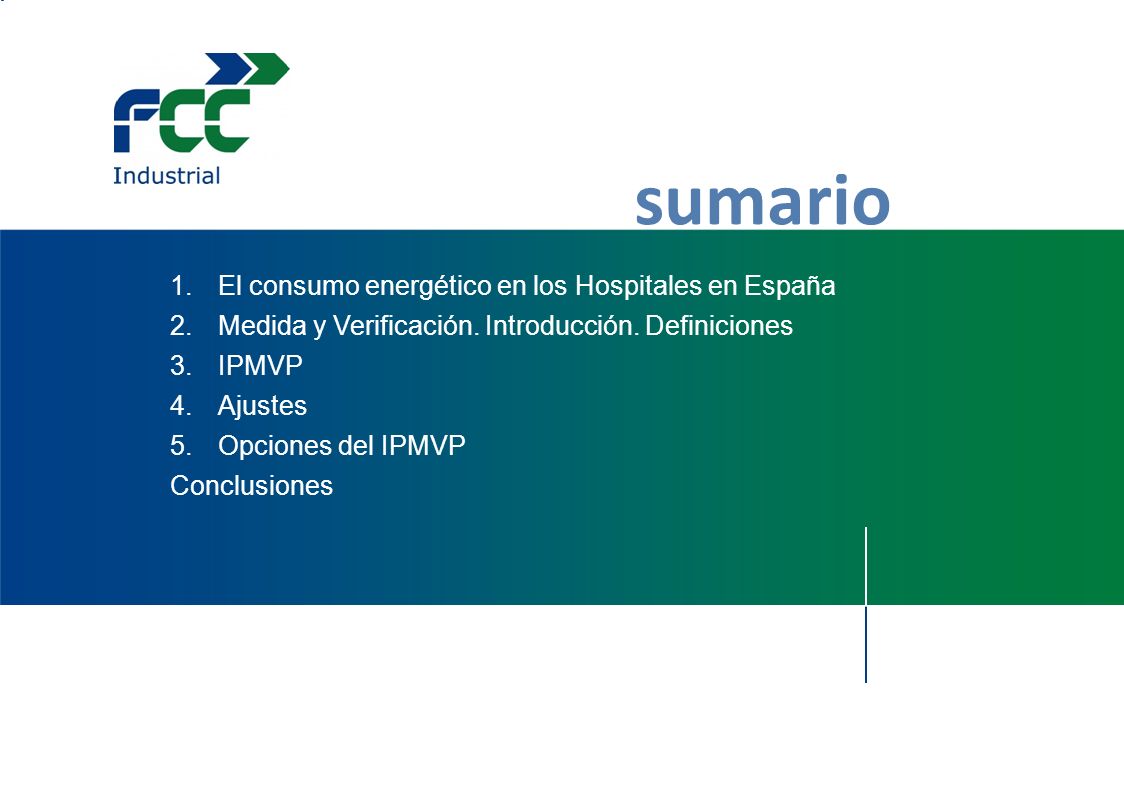 FCC
Industrial

sumario

1. El consumo energético en los Hospitales en España
2. Medida y Verificación. Introducción. Definiciones
3. IPMVP
4. Ajustes
5. Opciones del IPMVP
Conclusiones